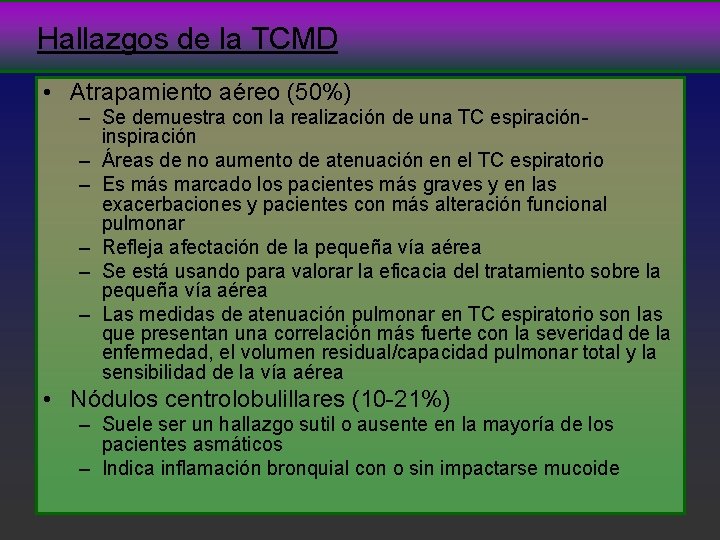 Hallazgos de la TCMD

• Atrapamiento aéreo (50%)
– Se demuestra con la realización de una TC espiración-inspiración
– Áreas de no aumento de atenuación en el TC espiratorio
– Es más marcado los pacientes más graves y en las exacerbaciones y pacientes con más alteración funcional pulmonar
– Refleja afectación de la pequeña vía aérea
– Se está usando para valorar la eficacia del tratamiento sobre la pequeña vía aérea
– Las medidas de atenuación pulmonar en TC espiratorio son las que presentan una correlación más fuerte con la severidad de la enfermedad, el volumen residual/capacidad pulmonar total y la sensibilidad de la vía aérea

• Nódulos centrolobulillares (10-21%)
– Suele ser un hallazgo sutil o ausente en la mayoría de los pacientes asmáticos
– Indica inflamación bronquial con o sin impactarse mucoide